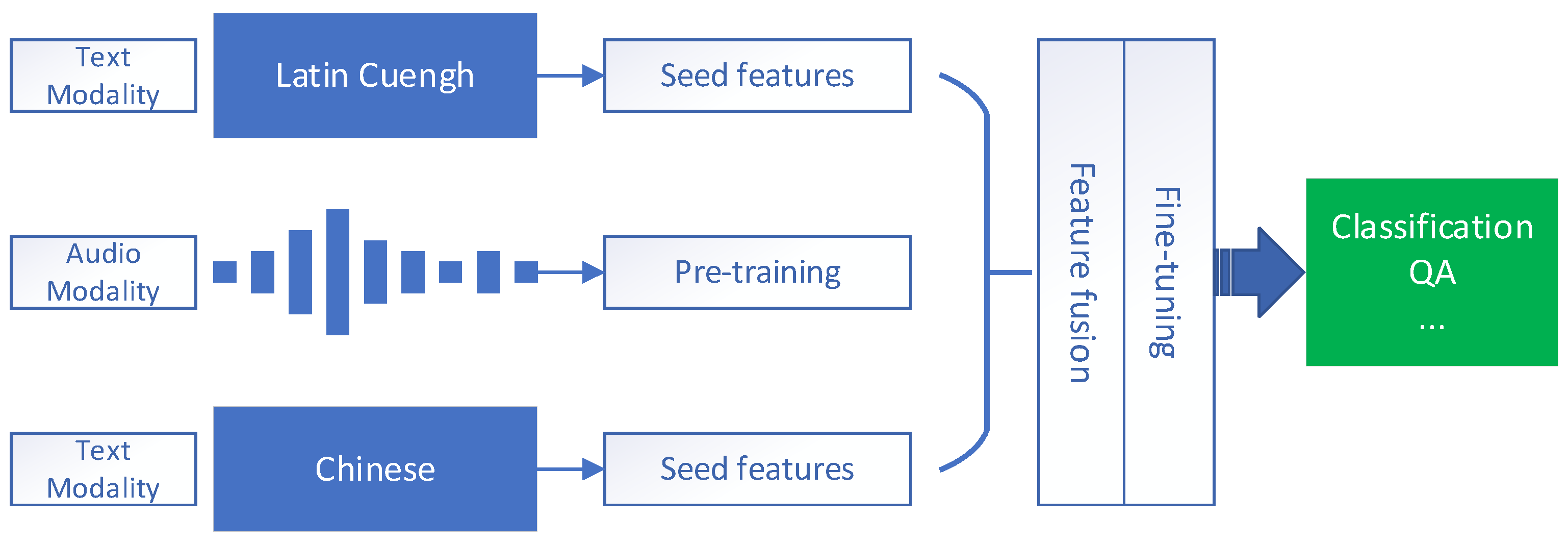 Text Modality

Latin Cuengh

Seed features

Audio Modality

Pre-training

Text Modality

Chinese

Seed features

Feature fusion

Fine-tuning

Classification
QA
...